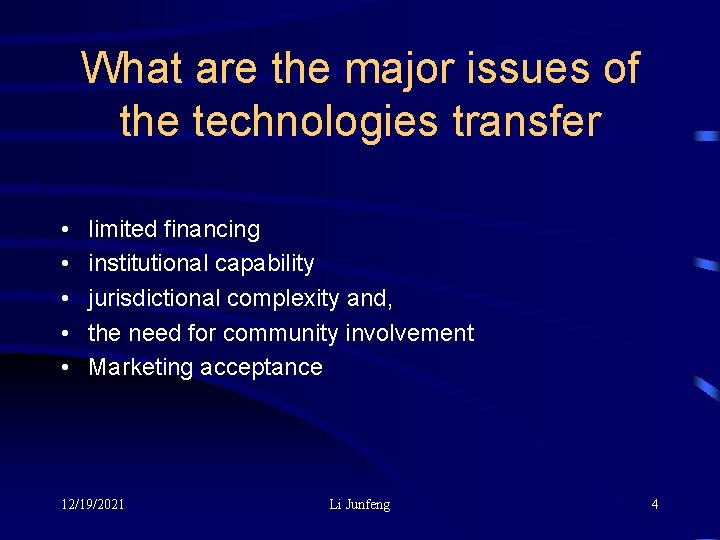 What are the major issues of the technologies transfer

• limited financing
• institutional capability
• jurisdictional complexity and,
• the need for community involvement
• Marketing acceptance

12/19/2021 Li Junfeng 4